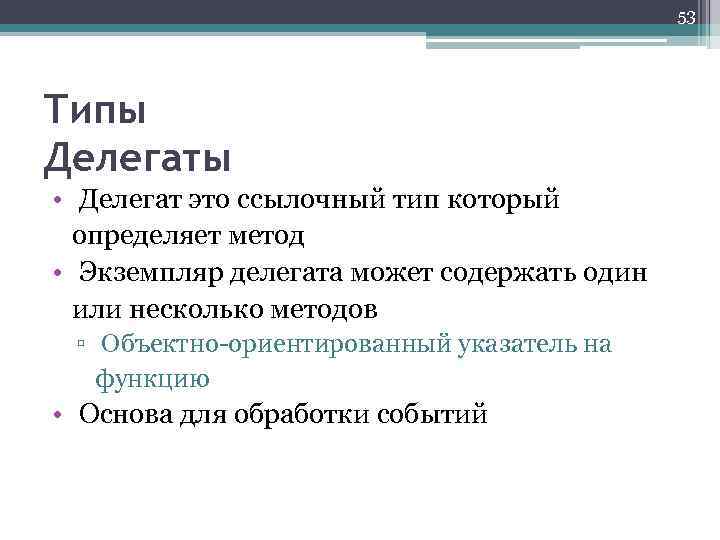 53

Типы
Делегаты

• Делегат это ссылочный тип который определяет метод
• Экземпляр делегата может содержать один или несколько методов
▫ Объектно-ориентированный указатель на функцию
• Основа для обработки событий